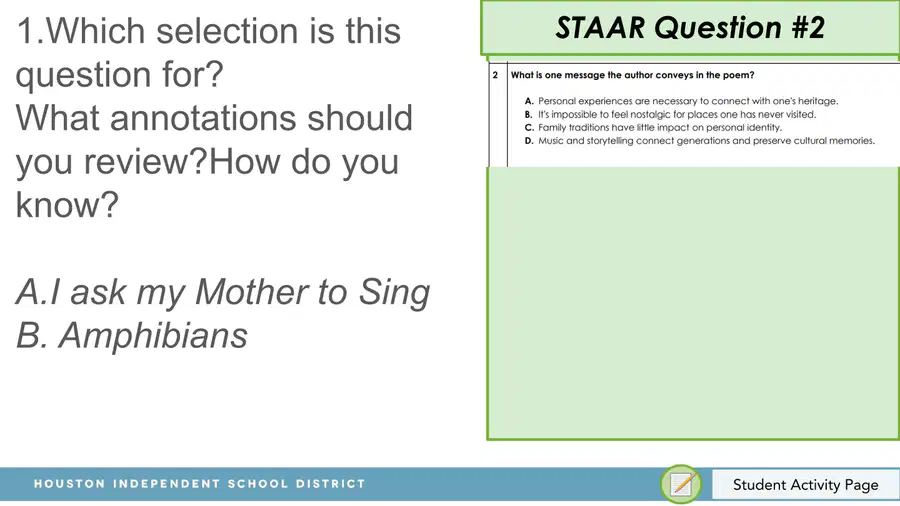 1.Which selection is this question for?
What annotations should you review?How do you know?

A.I ask my Mother to Sing
B. Amphibians

STAAR Question #2

2 What is one message the author conveys in the poem?

A. Personal experiences are necessary to connect with one's heritage.
B. It's impossible to feel nostalgic for places one has never visited.
C. Family traditions have little impact on personal identity.
D. Music and storytelling connect generations and preserve cultural memories.

HOUSTON INDEPENDENT SCHOOL DISTRICT

Student Activity Page